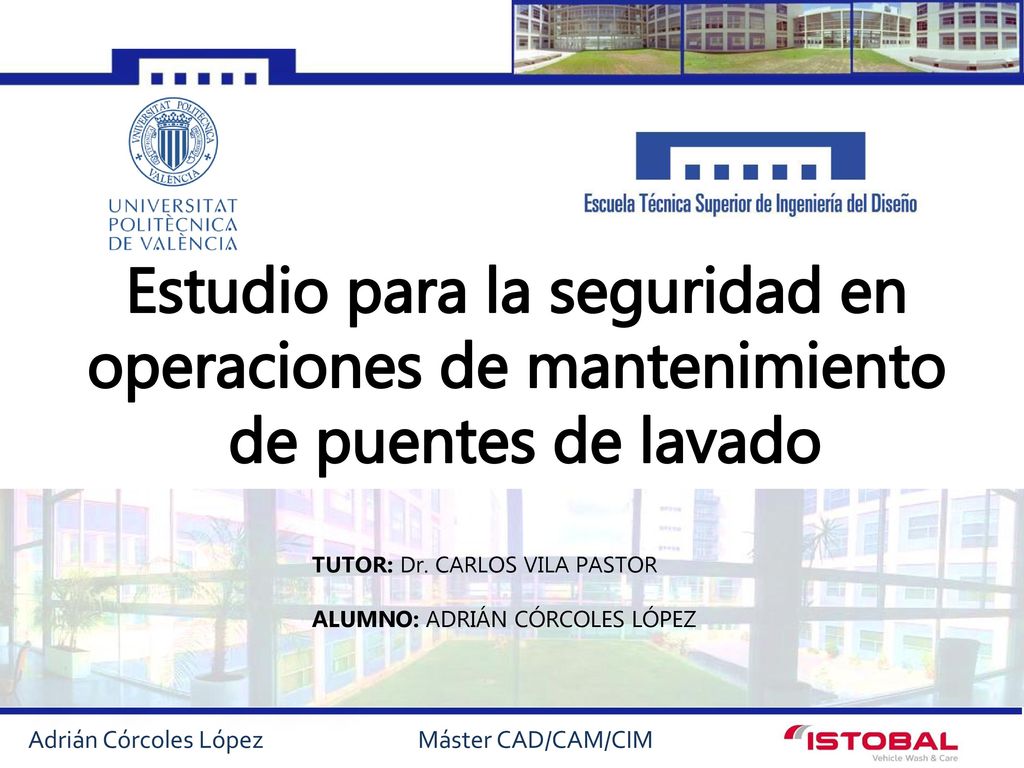 UNIVERSITAT POLITÈCNICA VALÈNCIA

UNIVERSITAT
POLITÈCNICA
DE VALÈNCIA

Escuela Técnica Superior de Ingeniería del Diseño

Estudio para la seguridad en operaciones de mantenimiento de puentes de lavado

TUTOR: Dr. CARLOS VILA PASTOR

ALUMNO: ADRIÁN CÓRCOLES LÓPEZ

Adrián Córcoles López

Máster CAD/CAM/CIM

ISTOBAL
Vehicle Wash & Care